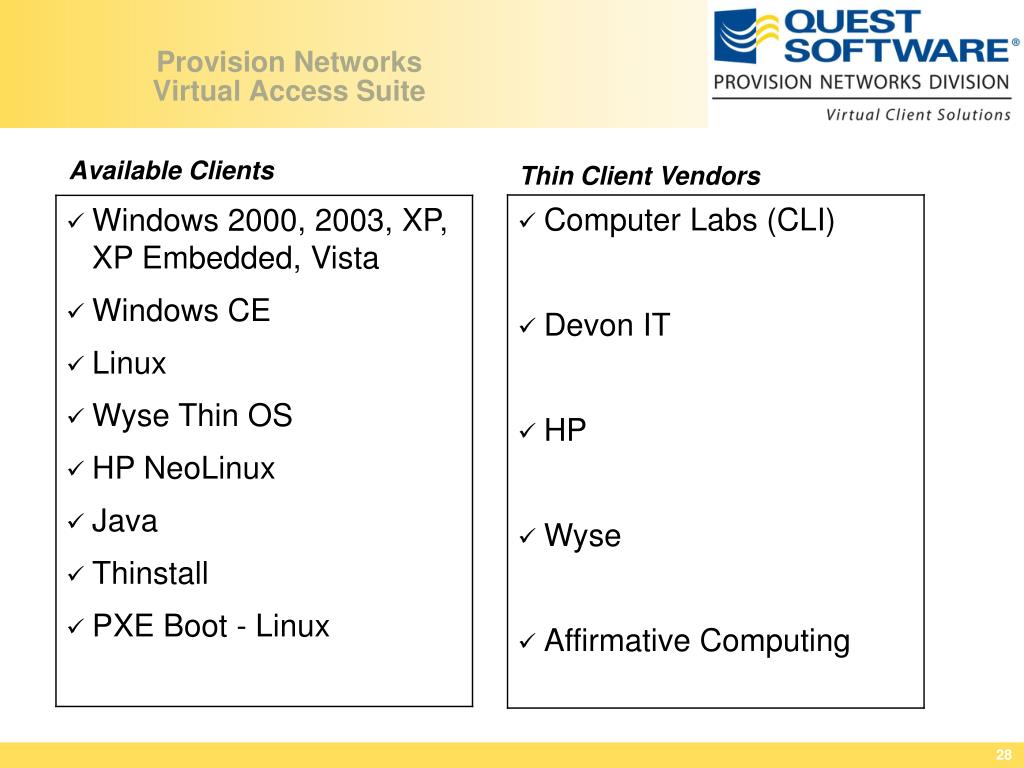 Provision Networks
Virtual Access Suite

QUEST SOFTWARE®
PROVISION NETWORKS DIVISION
Virtual Client Solutions

Available Clients

✓ Windows 2000, 2003, XP, XP Embedded, Vista
✓ Windows CE
✓ Linux
✓ Wyse Thin OS
✓ HP NeoLinux
✓ Java
✓ Thinstall
✓ PXE Boot - Linux

Thin Client Vendors

✓ Computer Labs (CLI)
✓ Devon IT
✓ HP
✓ Wyse
✓ Affirmative Computing

28